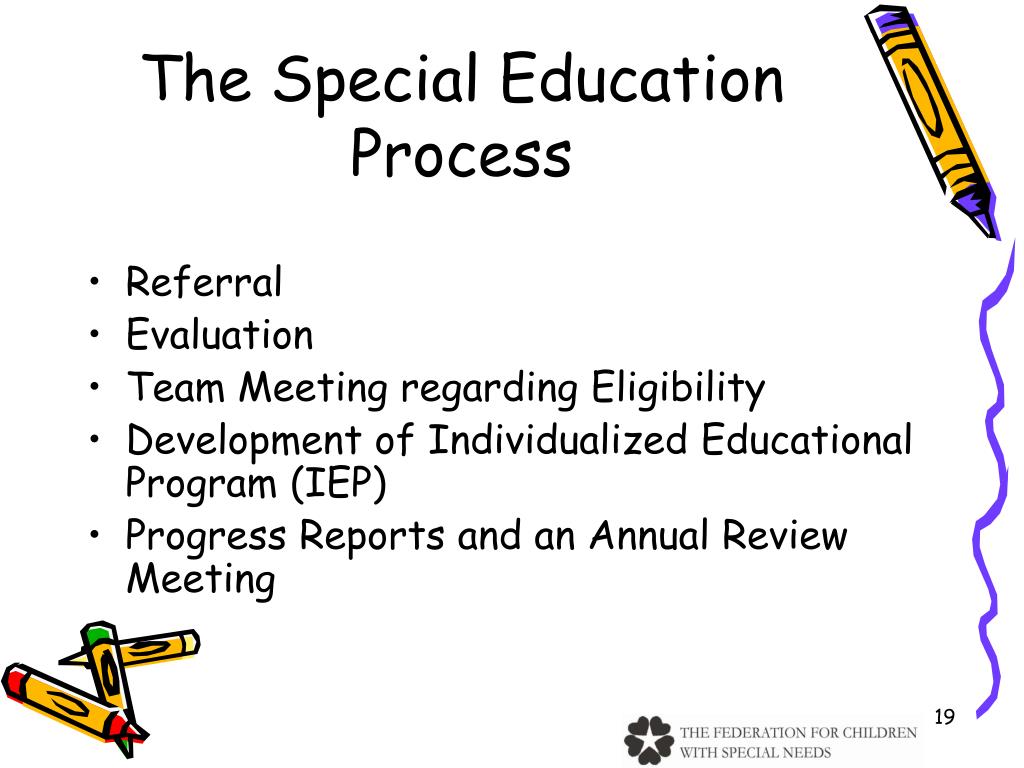 The Special Education Process

• Referral
• Evaluation
• Team Meeting regarding Eligibility
• Development of Individualized Educational Program (IEP)
• Progress Reports and an Annual Review Meeting

19

THE FEDERATION FOR CHILDREN WITH SPECIAL NEEDS